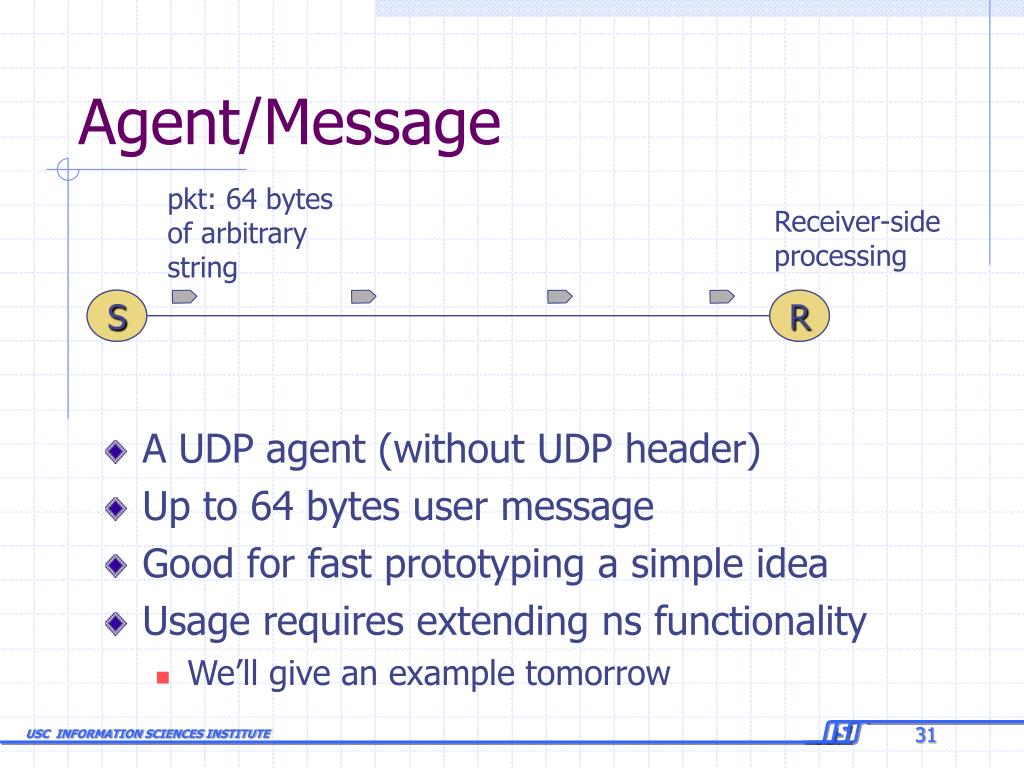 Agent/Message

pkt: 64 bytes of arbitrary string

Receiver-side processing

S

R

A UDP agent (without UDP header)
Up to 64 bytes user message
Good for fast prototyping a simple idea
Usage requires extending ns functionality
We'll give an example tomorrow

USC INFORMATION SCIENCES INSTITUTE

ISI

31